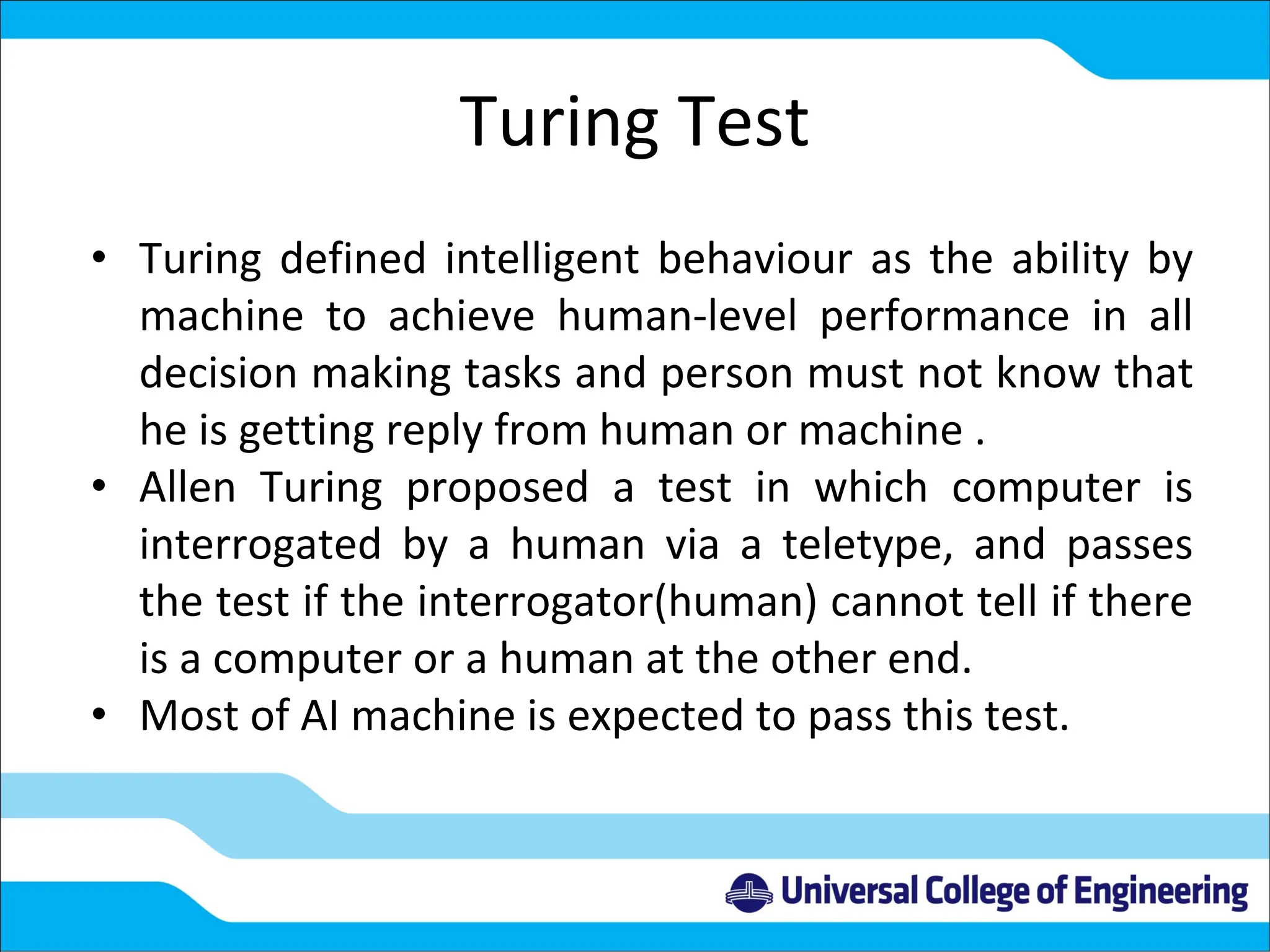 Turing Test

• Turing defined intelligent behaviour as the ability by machine to achieve human-level performance in all decision making tasks and person must not know that he is getting reply from human or machine .
• Allen Turing proposed a test in which computer is interrogated by a human via a teletype, and passes the test if the interrogator(human) cannot tell if there is a computer or a human at the other end.
• Most of AI machine is expected to pass this test.

Universal College of Engineering